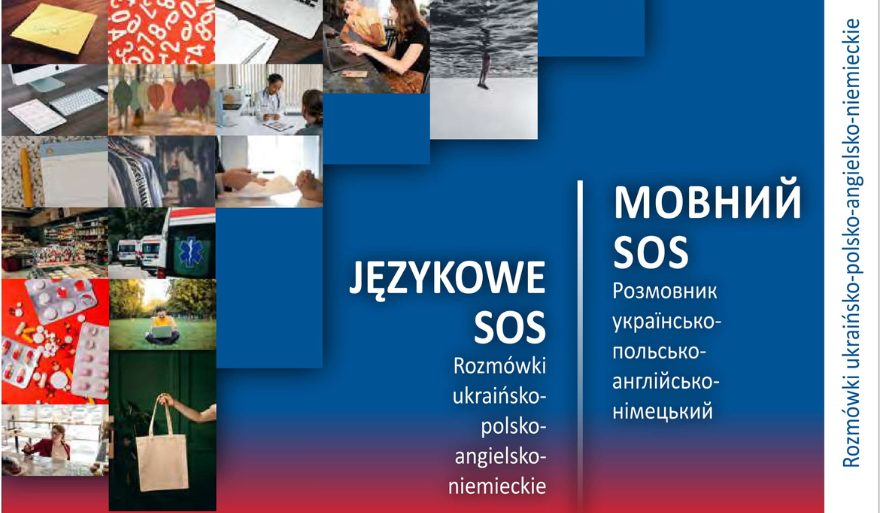 JĘZYKOWE SOS

Rozmówki ukraińsko-polsko-angielsko-niemieckie

МОВНИЙ SOS

Розмовник українсько-польсько-англійсько-німецький

Rozmówki ukraińsko-polsko-angielsko-niemieckie